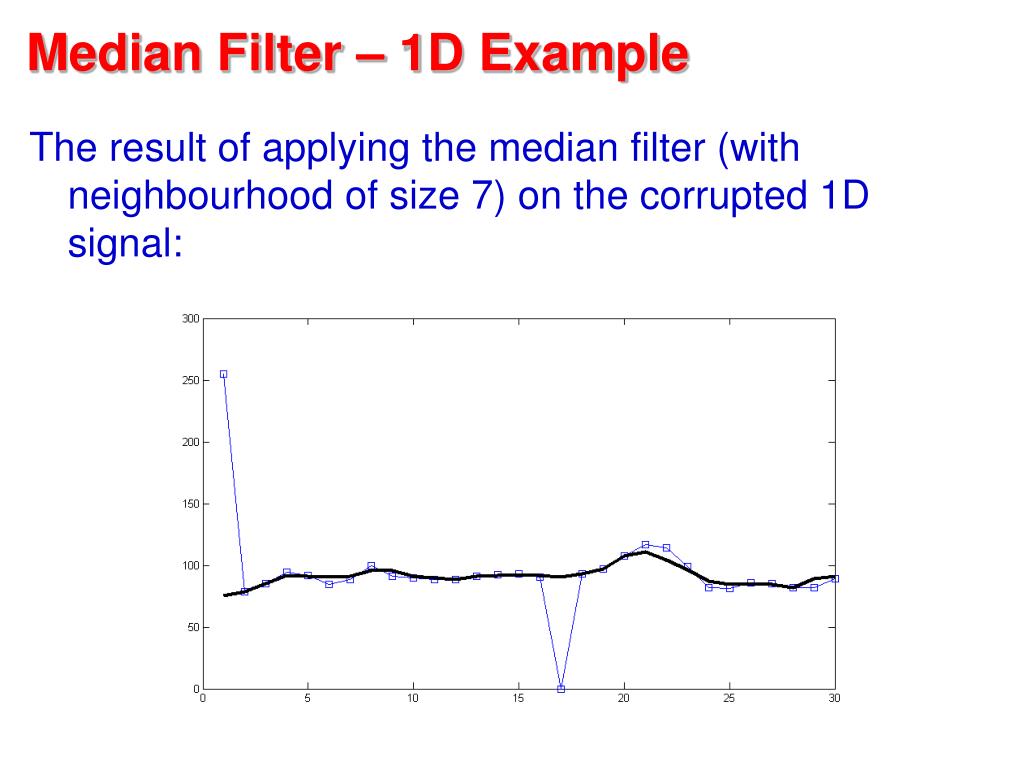 Median Filter – 1D Example

The result of applying the median filter (with neighbourhood of size 7) on the corrupted 1D signal:

300
250
200
150
100
50
0
0 5 10 15 20 25 30